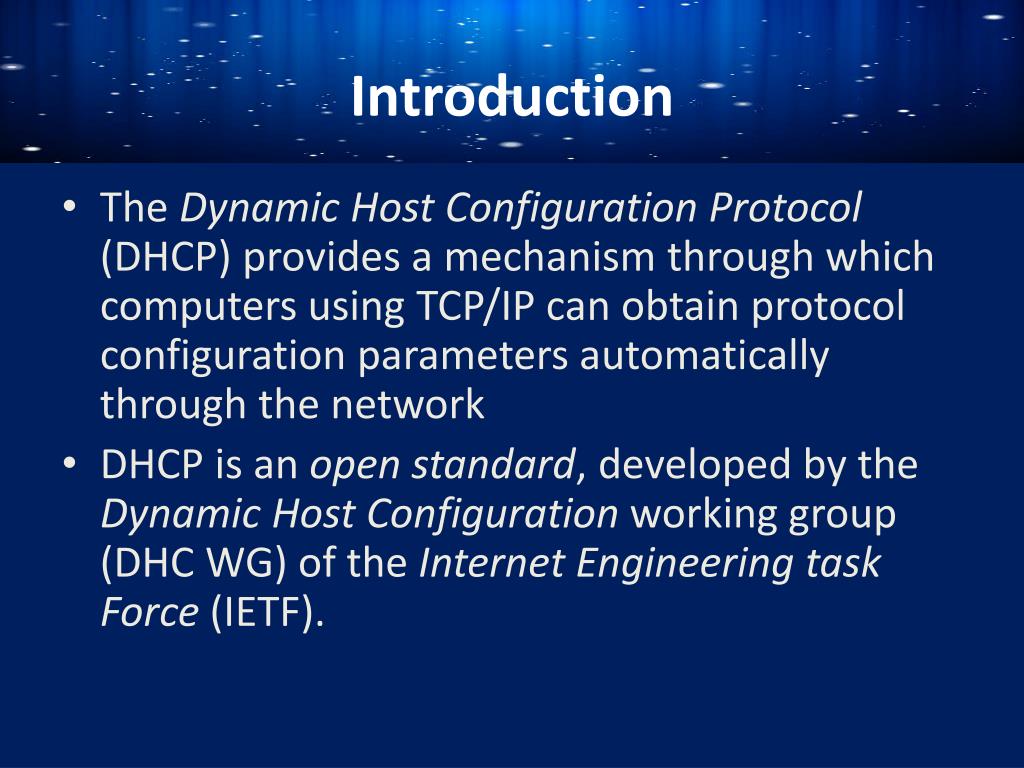 Introduction

• The Dynamic Host Configuration Protocol (DHCP) provides a mechanism through which computers using TCP/IP can obtain protocol configuration parameters automatically through the network
• DHCP is an open standard, developed by the Dynamic Host Configuration working group (DHC WG) of the Internet Engineering task Force (IETF).